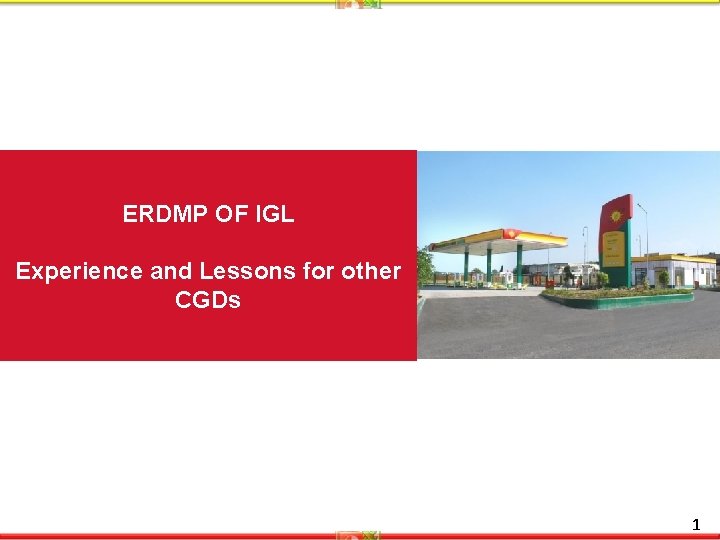 ERDMP OF IGL

Experience and Lessons for other CGDs

1